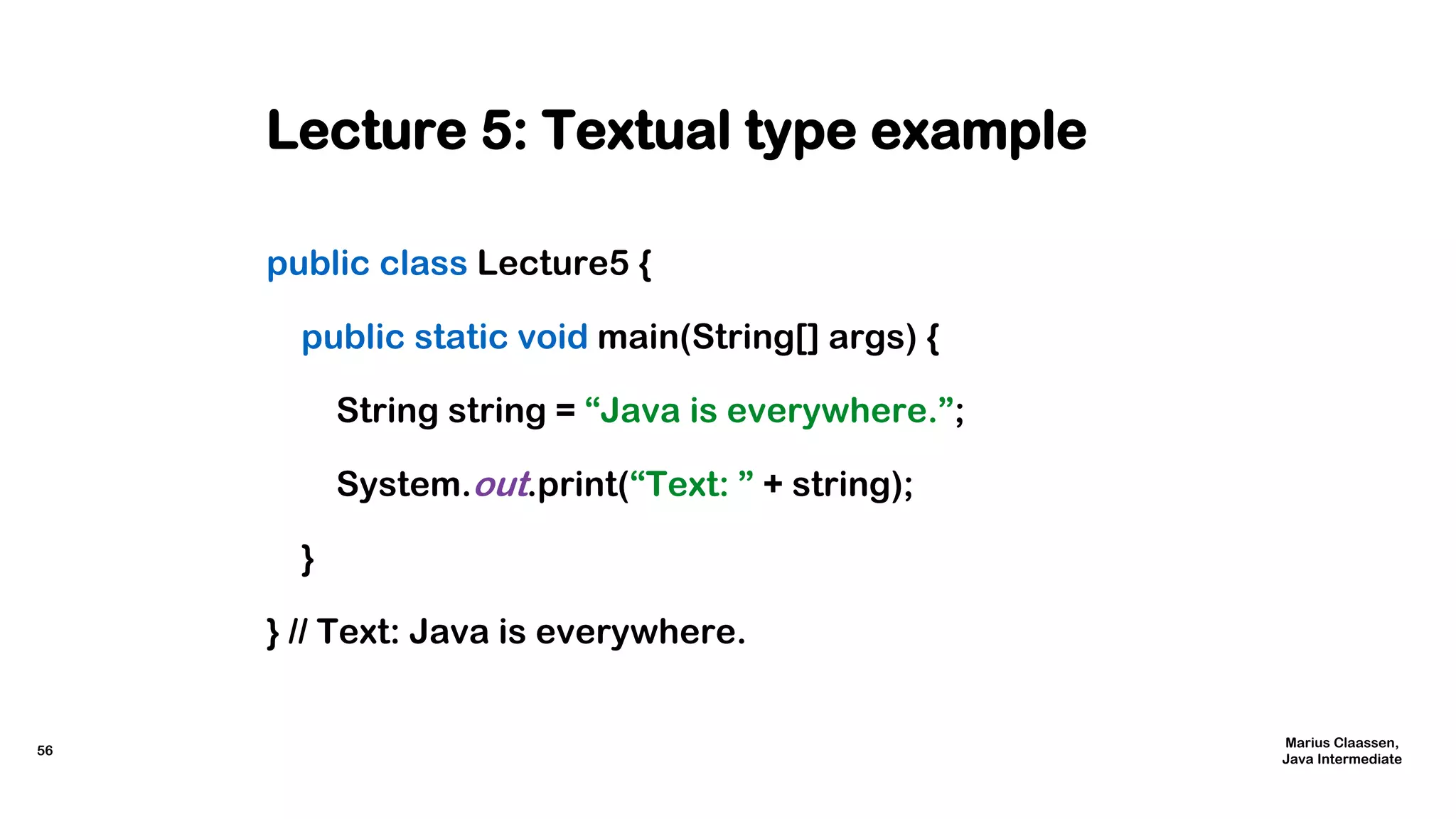 Lecture 5: Textual type example

public class Lecture5 {

public static void main(String[] args) {

String string = “Java is everywhere.”;

System.out.print(“Text: ” + string);

}

} // Text: Java is everywhere.

56

Marius Claassen,
Java Intermediate